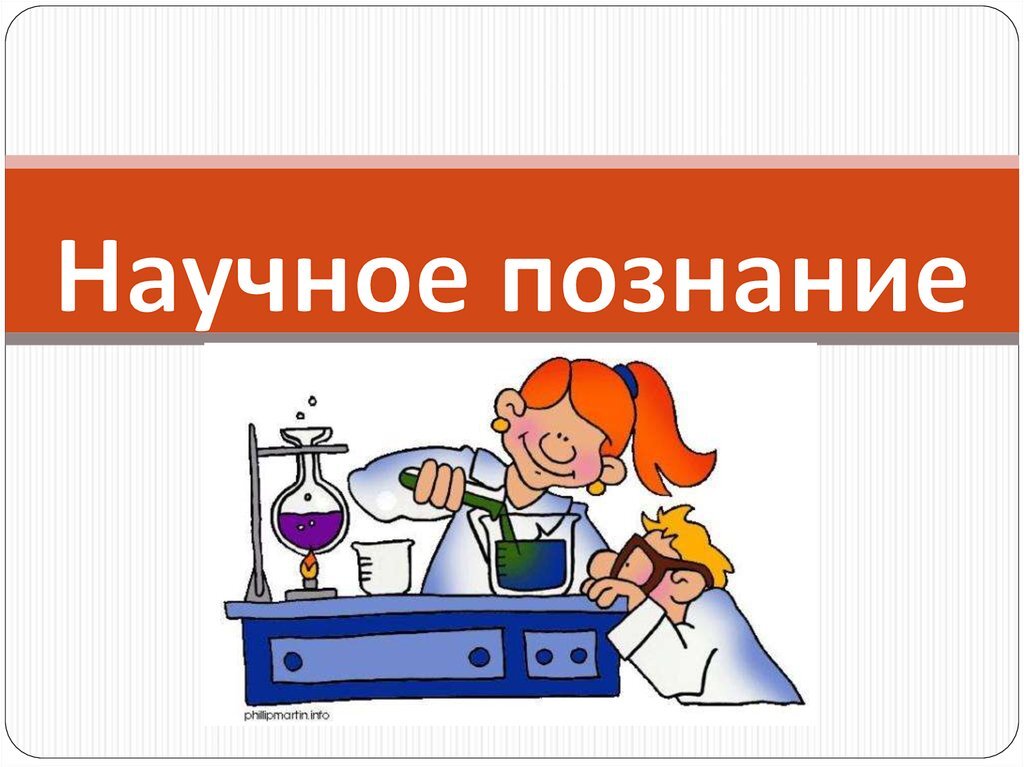 Научное познание

phillipmartin.info